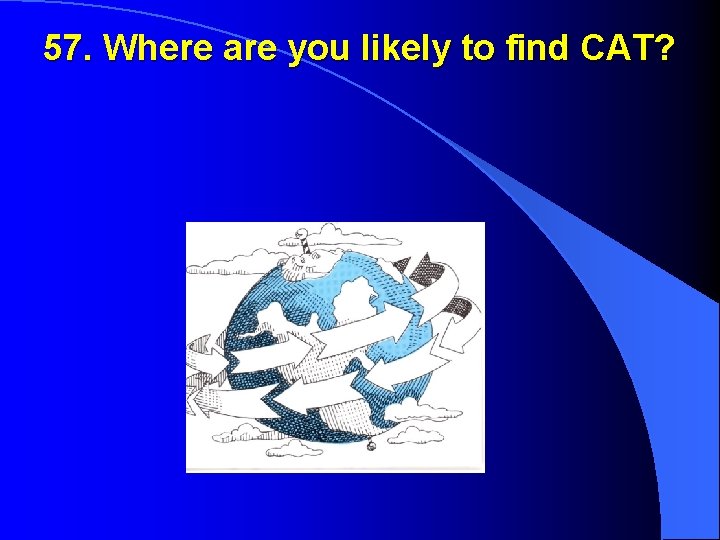 57. Where are you likely to find CAT?